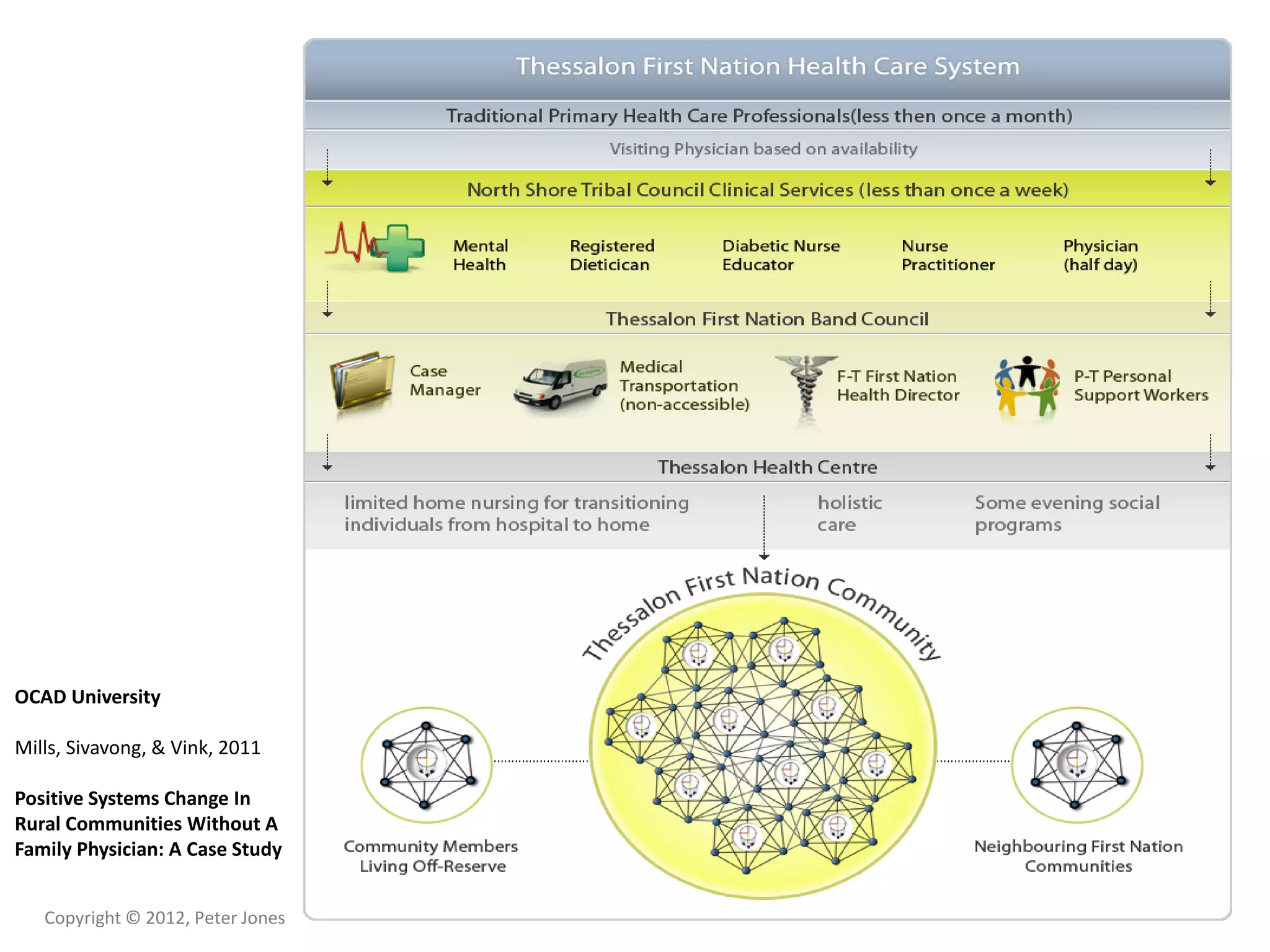 Thessalon First Nation Health Care System

Traditional Primary Health Care Professionals(less then once a month)

Visiting Physician based on availability

North Shore Tribal Council Clinical Services (less than once a week)

Mental Health

Registered Dietician

Diabetic Nurse Educator

Nurse Practitioner

Physician (half day)

Thessalon First Nation Band Council

Case Manager

Medical Transportation (non-accessible)

F-T First Nation Health Director

P-T Personal Support Workers

Thessalon Health Centre

limited home nursing for transitioning individuals from hospital to home

holistic care

Some evening social programs

Thessalon First Nation Community

Community Members Living Off-Reserve

Neighbouring First Nation Communities

OCAD University

Mills, Sivavong, & Vink, 2011

Positive Systems Change In Rural Communities Without A Family Physician: A Case Study

Copyright © 2012, Peter Jones